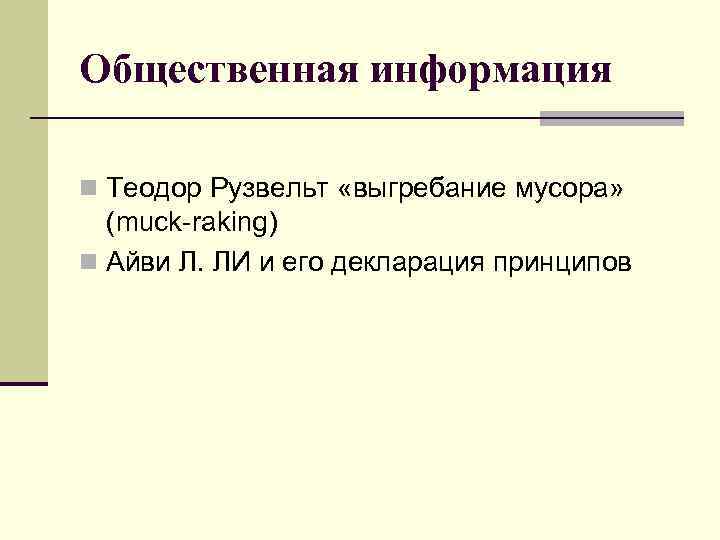 Общественная информация

Теодор Рузвельт «выгребание мусора» (muck-raking)

Айви Л. ЛИ и его декларация принципов